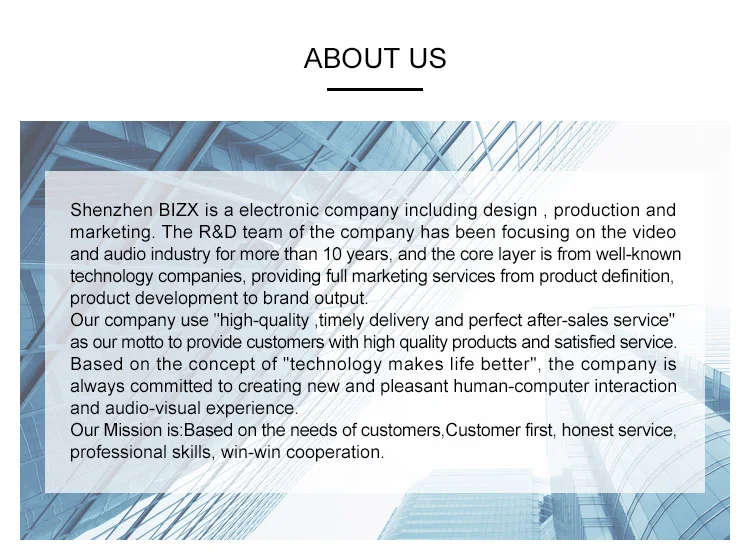 ABOUT US

Shenzhen BIZX is a electronic company including design , production and marketing. The R&D team of the company has been focusing on the video and audio industry for more than 10 years, and the core layer is from well-known technology companies, providing full marketing services from product definition, product development to brand output.
Our company use "high-quality ,timely delivery and perfect after-sales service" as our motto to provide customers with high quality products and satisfied service.
Based on the concept of "technology makes life better", the company is always committed to creating new and pleasant human-computer interaction and audio-visual experience.
Our Mission is:Based on the needs of customers,Customer first, honest service, professional skills, win-win cooperation.